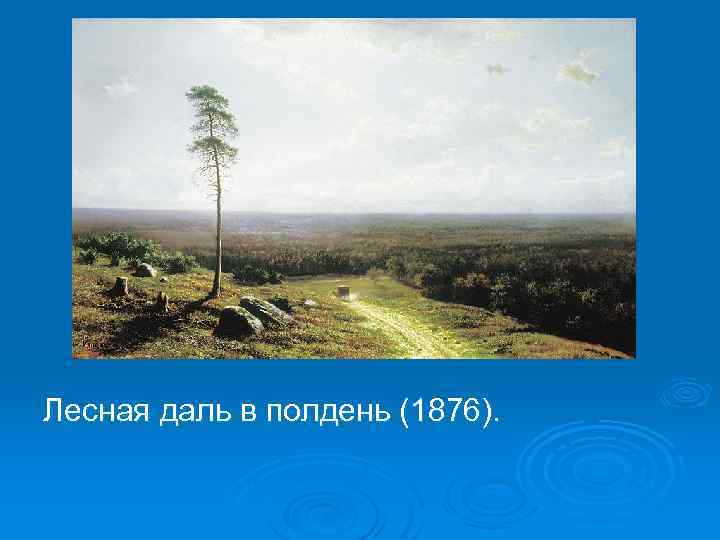 Лесная даль в полдень (1876).